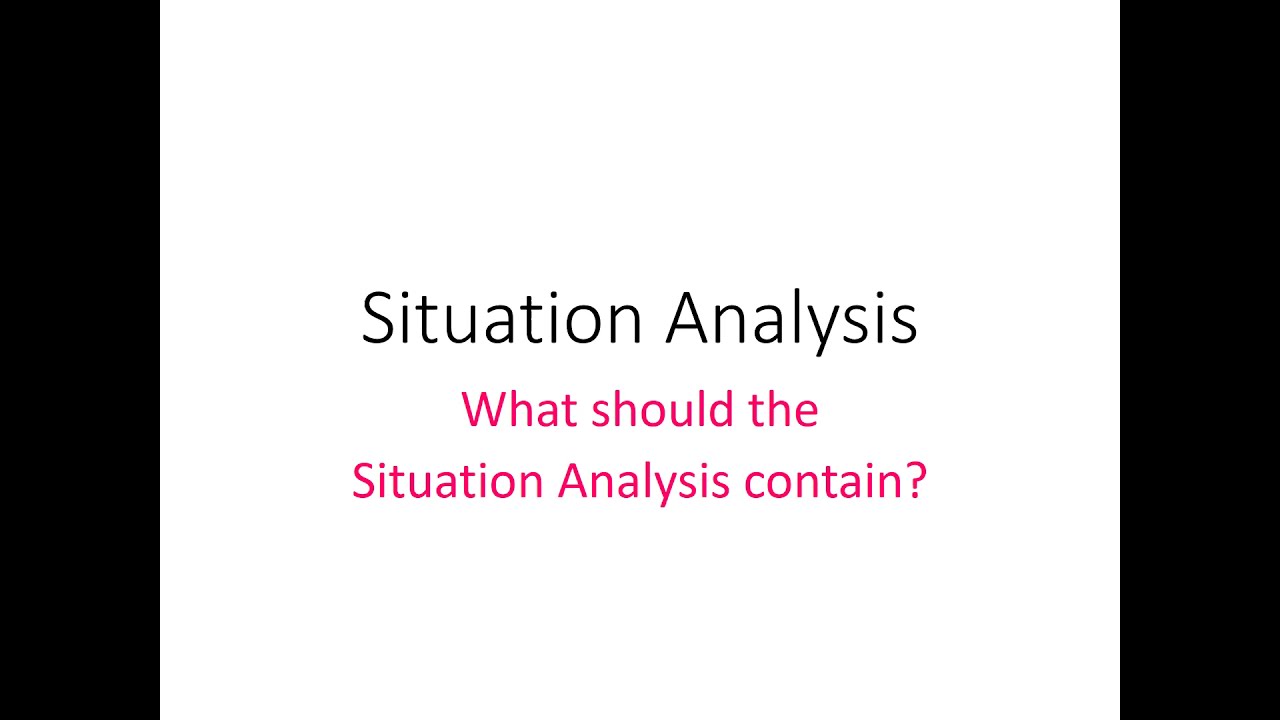 Situation Analysis

What should the Situation Analysis contain?